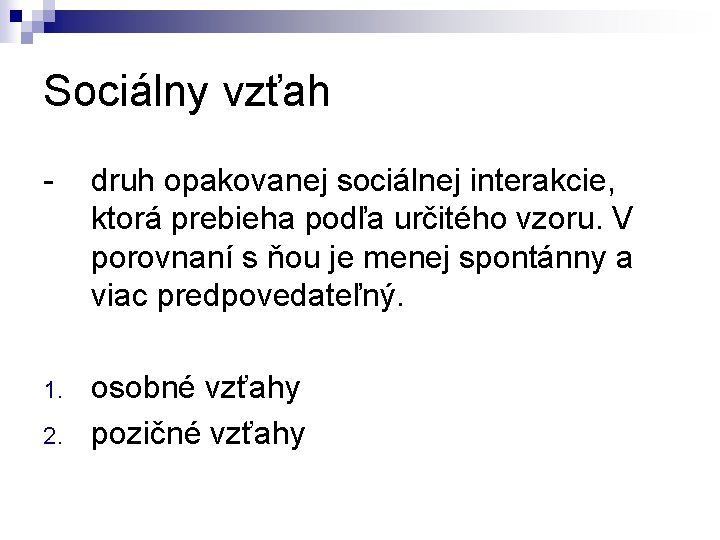 Sociálny vzťah

- druh opakovanej sociálnej interakcie, ktorá prebieha podľa určitého vzoru. V porovnaní s ňou je menej spontánny a viac predpovedateľný.

1. osobné vzťahy
2. pozičné vzťahy